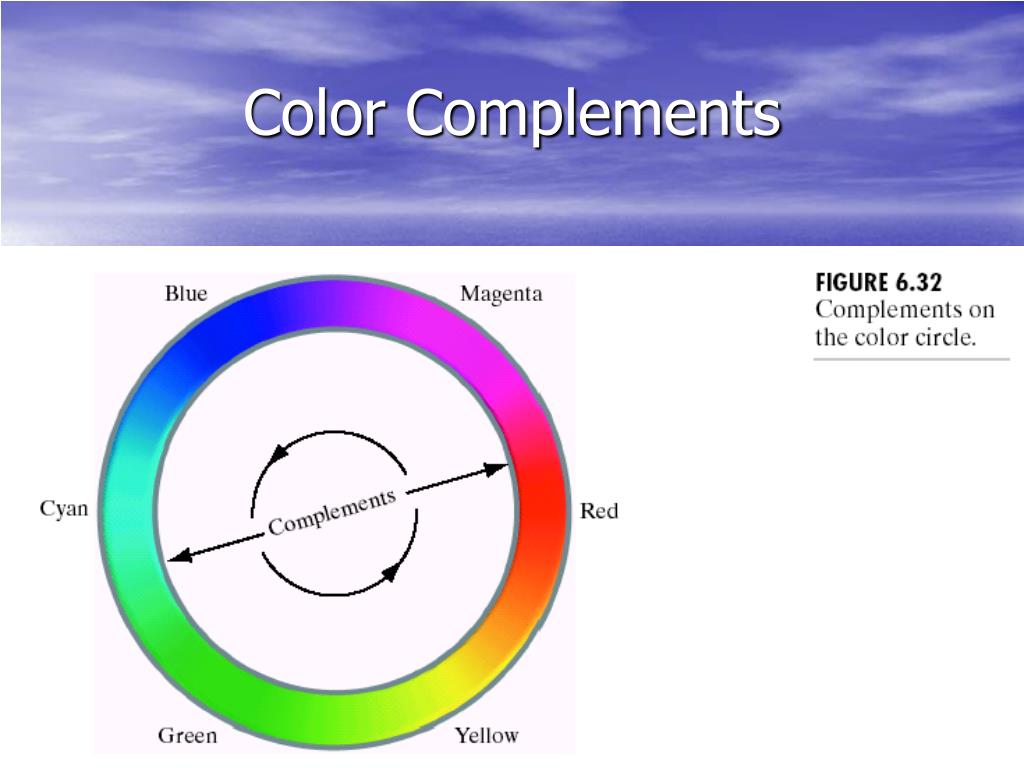 Color Complements

Blue

Magenta

Cyan

Complements

Red

Green

Yellow

FIGURE 6.32
Complements on the color circle.